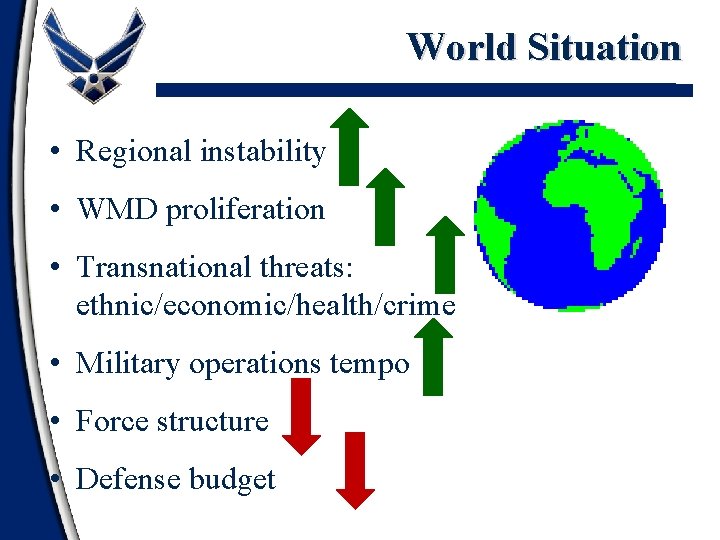 World Situation

• Regional instability
• WMD proliferation
• Transnational threats: ethnic/economic/health/crime
• Military operations tempo
• Force structure
• Defense budget